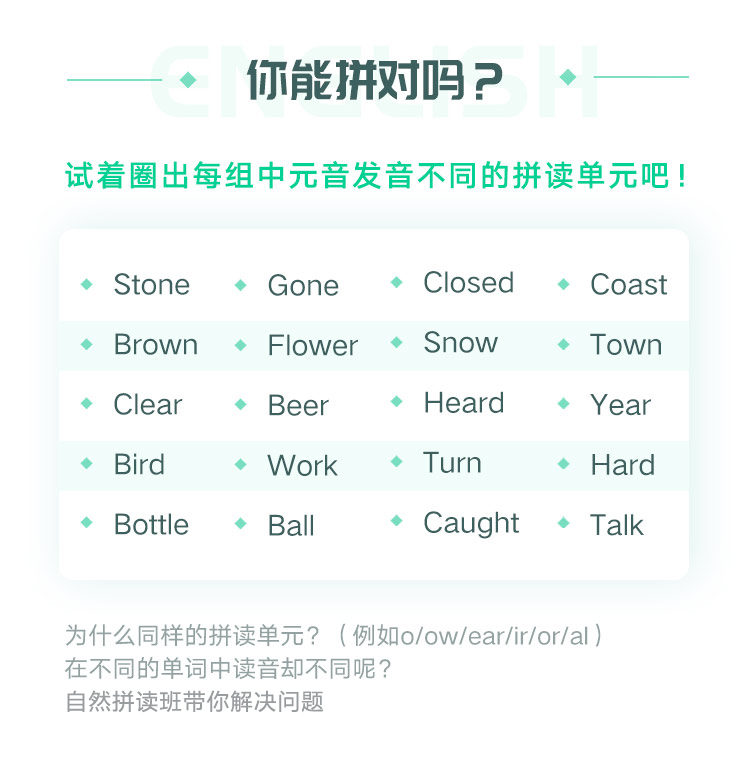 ENGLISH

你能拼对吗？

试着圈出每组中元音发音不同的拼读单元吧！

| | | | |
|---|---|---|---|
| Stone | Gone | Closed | Coast |
| Brown | Flower | Snow | Town |
| Clear | Beer | Heard | Year |
| Bird | Work | Turn | Hard |
| Bottle | Ball | Caught | Talk |

为什么同样的拼读单元？（例如o/ow/ear/ir/or/al）
在不同的单词中读音却不同呢？
自然拼读班带你解决问题